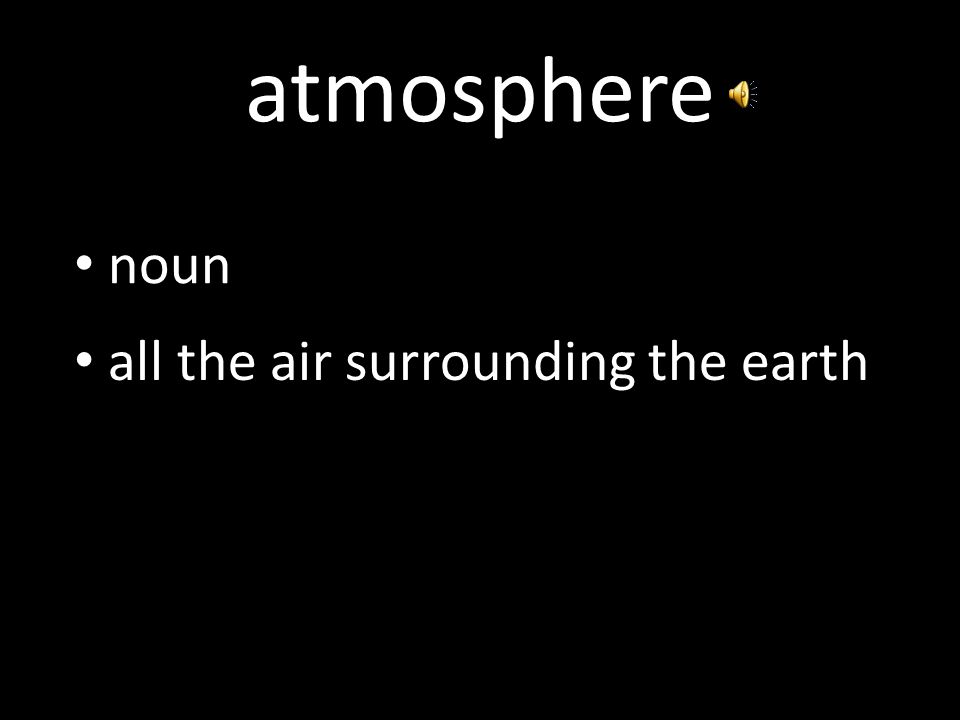 atmosphere

• noun

• all the air surrounding the earth